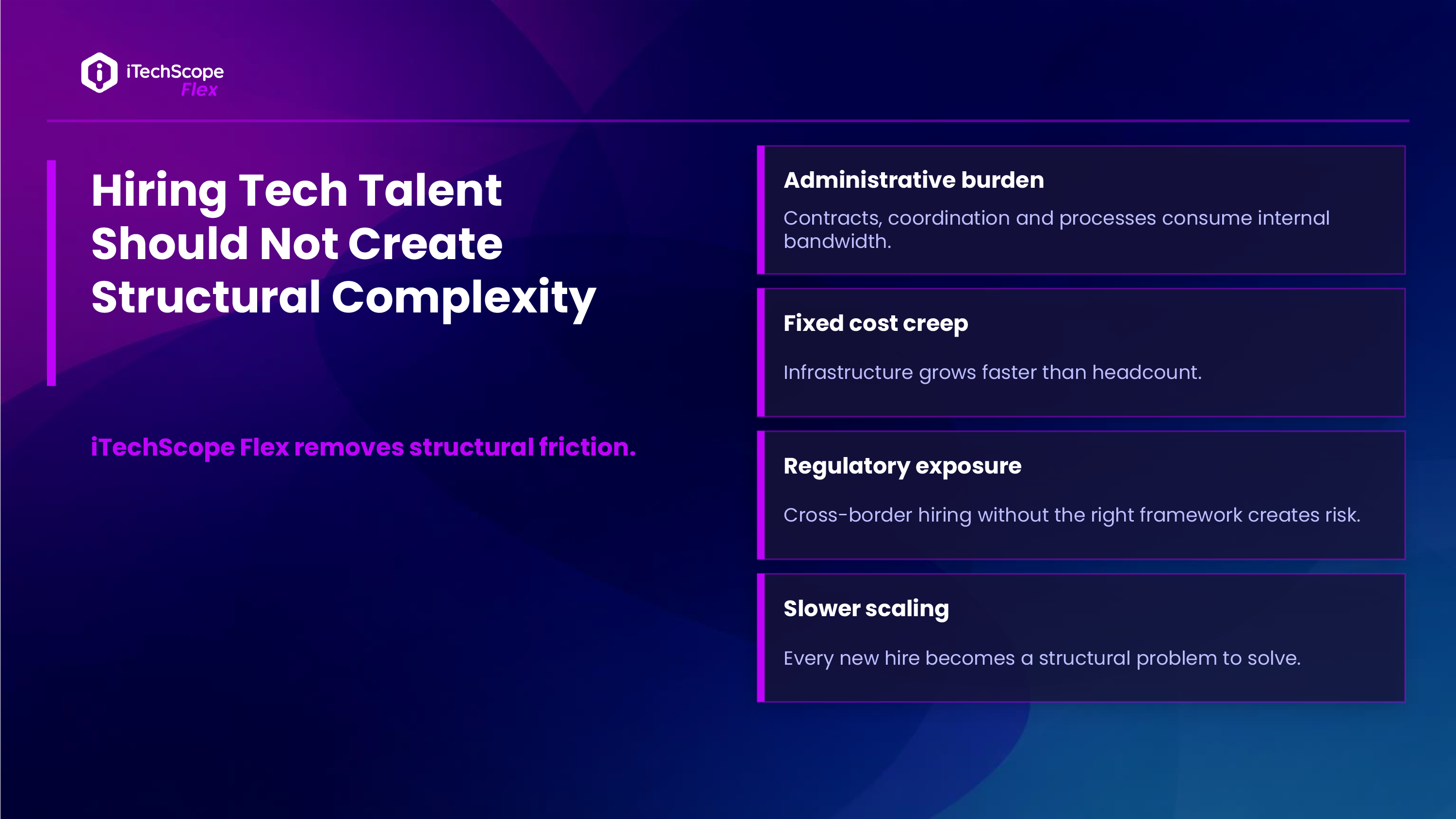 iTechScope
Flex

Hiring Tech Talent Should Not Create Structural Complexity

iTechScope Flex removes structural friction.

Administrative burden

Contracts, coordination and processes consume internal bandwidth.

Fixed cost creep

Infrastructure grows faster than headcount.

Regulatory exposure

Cross-border hiring without the right framework creates risk.

Slower scaling

Every new hire becomes a structural problem to solve.